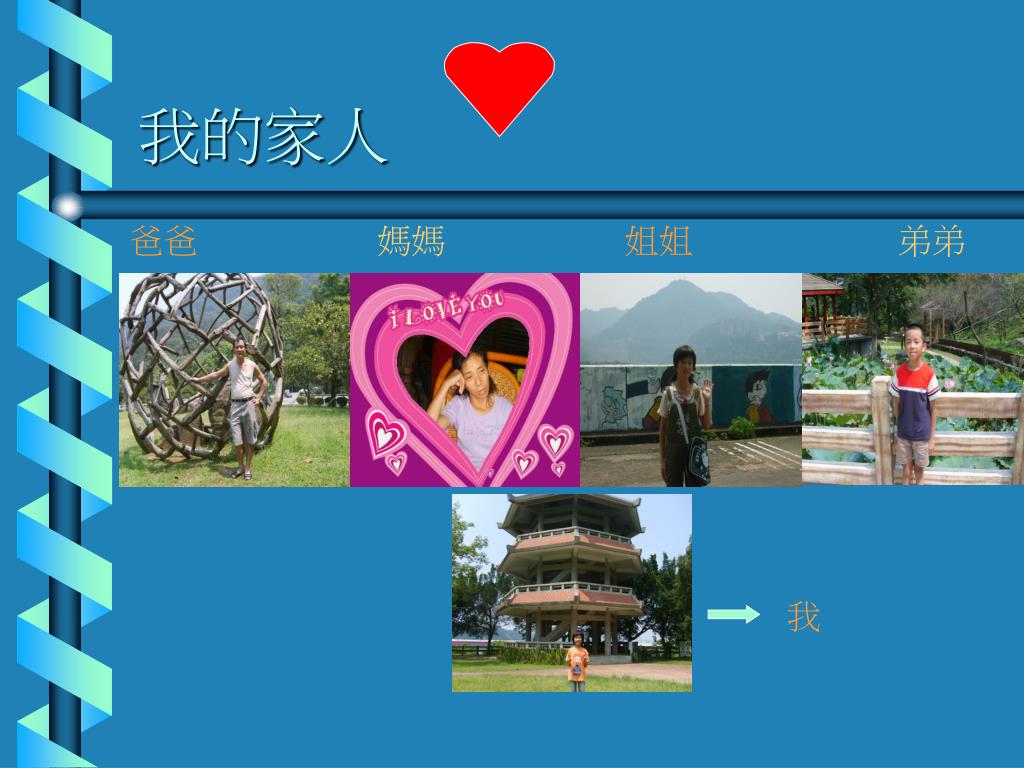 我的家人

爸爸 媽媽 姐姐 弟弟

I LOVE YOU

我